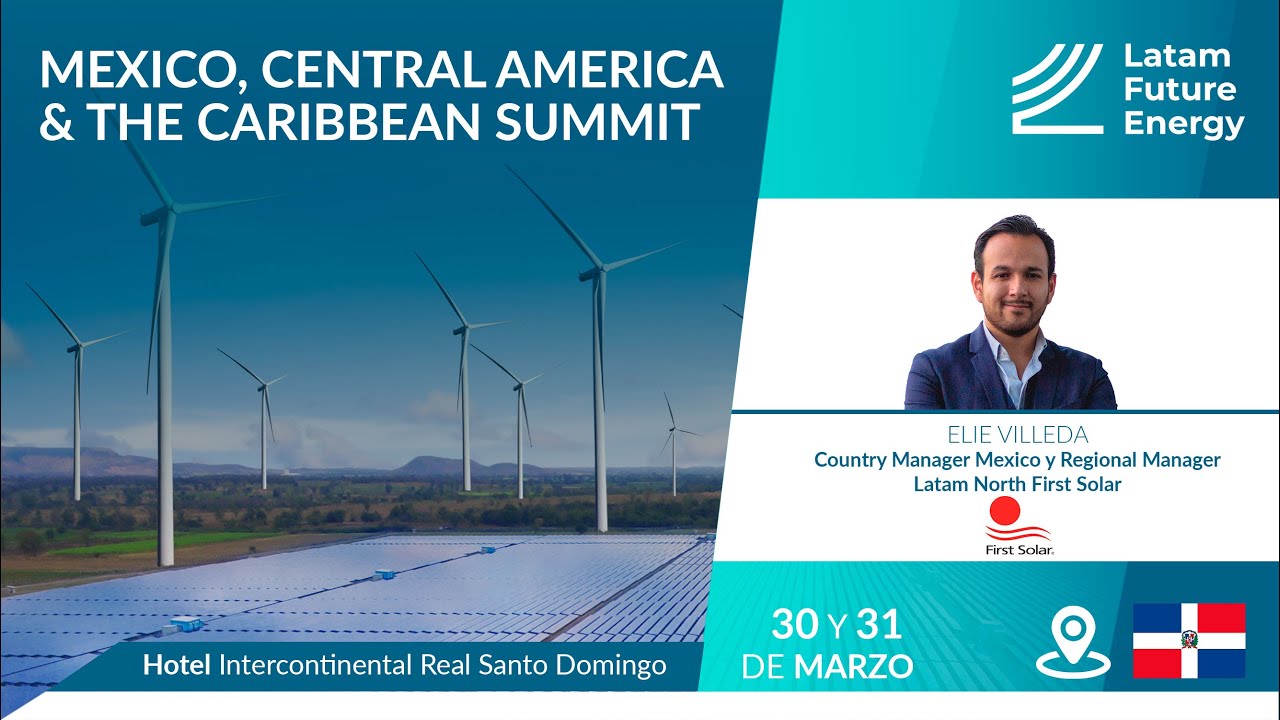 MEXICO, CENTRAL AMERICA & THE CARIBBEAN SUMMIT

Latam Future Energy

ELIE VILLEDA
Country Manager Mexico y Regional Manager Latam North First Solar

First Solar.

Hotel Intercontinental Real Santo Domingo

30 Y 31 DE MARZO